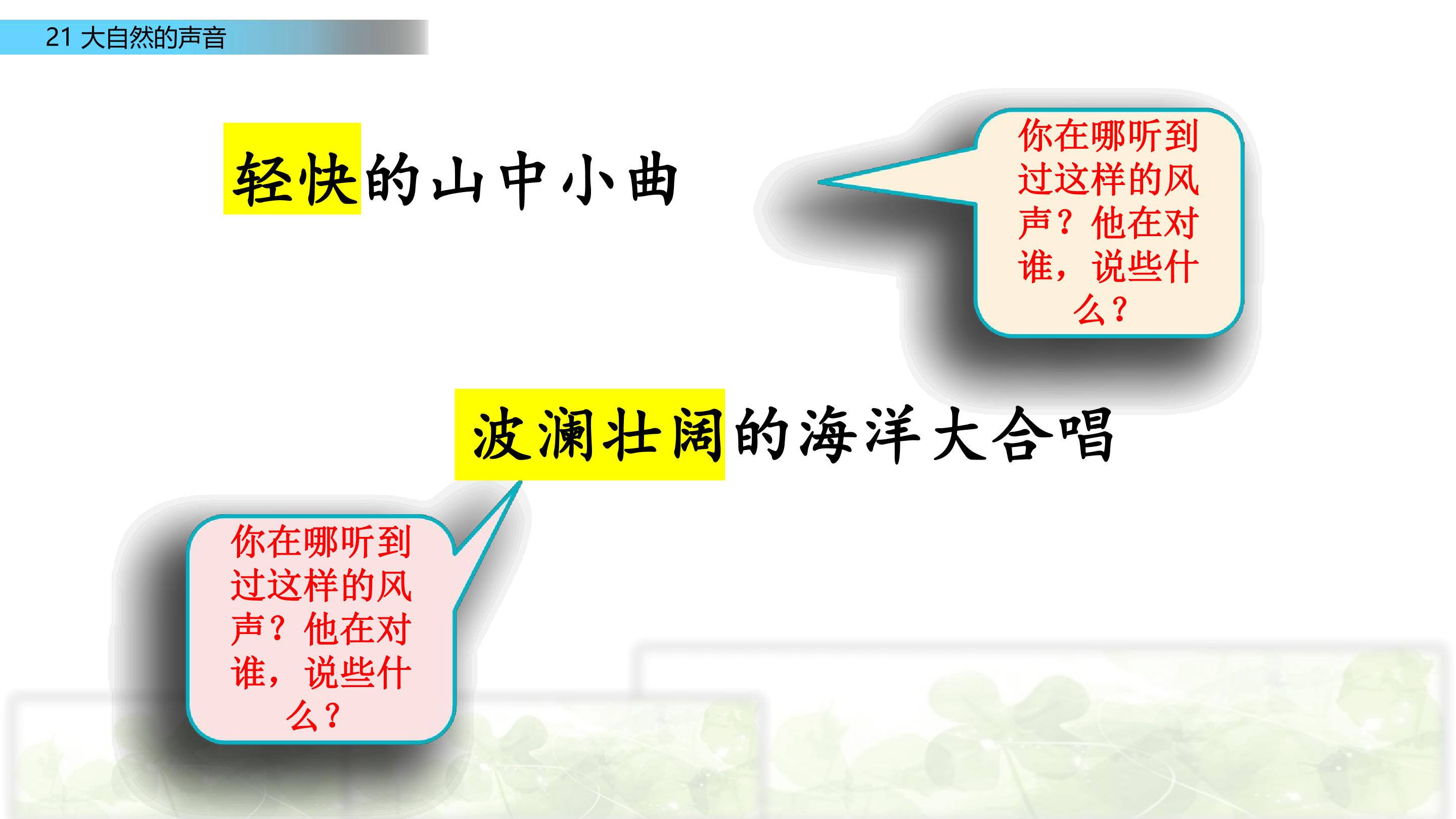 21 大自然的声音

轻快的山中小曲

你在哪听到过这样的风声？他在对谁，说些什么？

波澜壮阔的海洋大合唱

你在哪听到过这样的风声？他在对谁，说些什么？